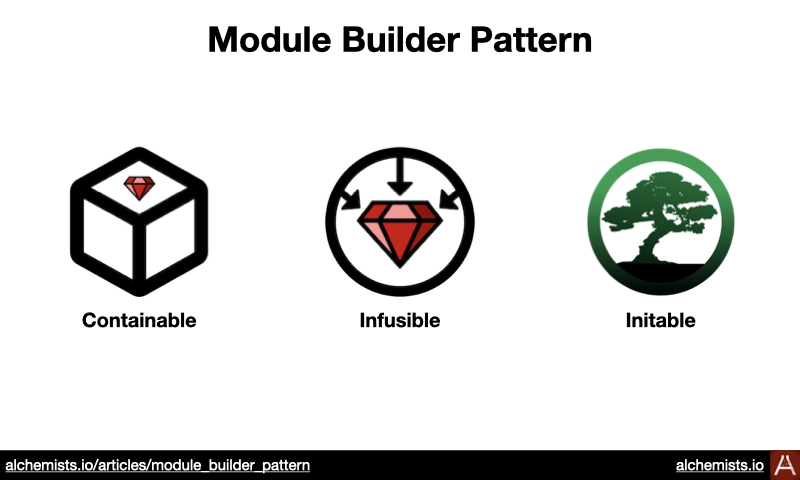 Module Builder Pattern

Containable

Infusible

Initable

alchemists.io/articles/module_builder_pattern

alchemists.io